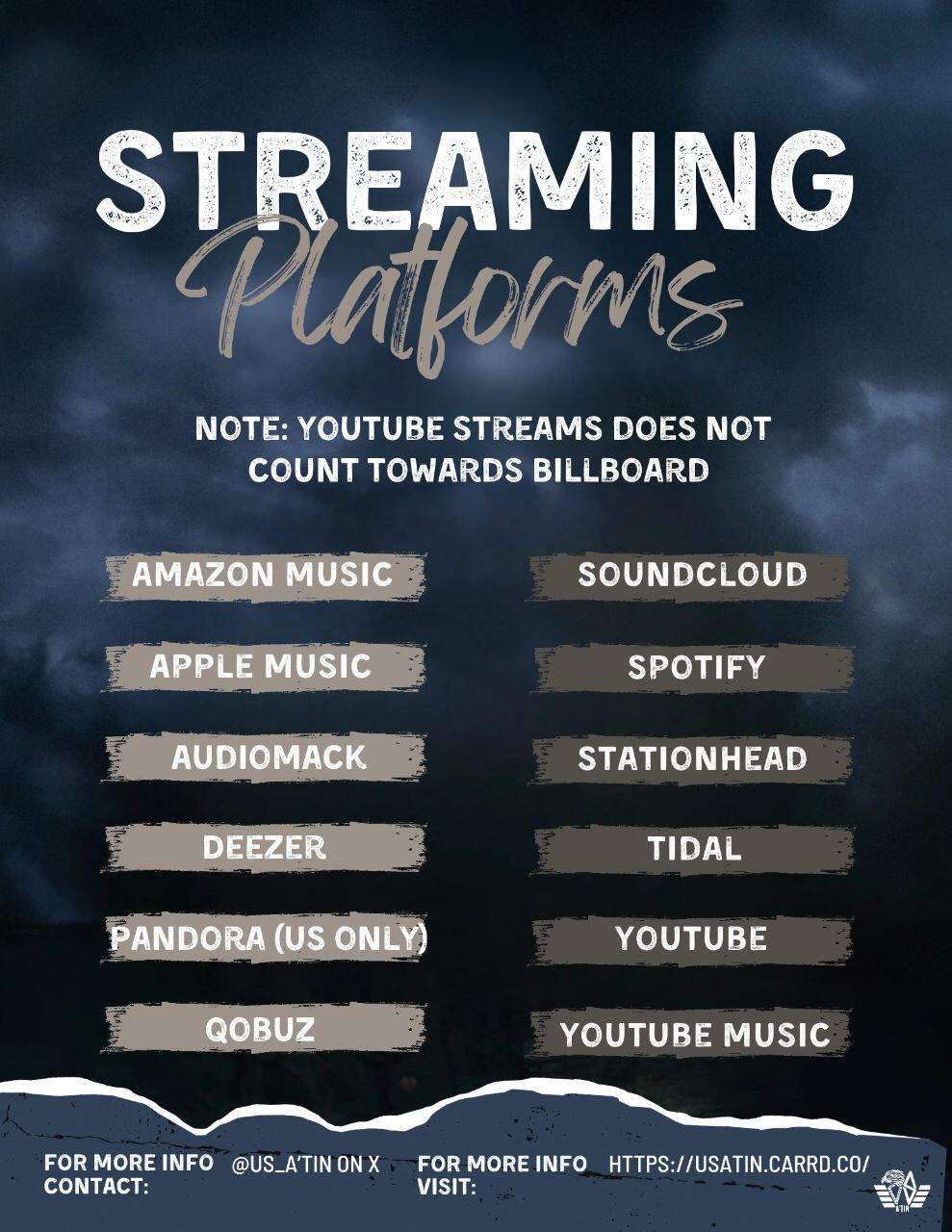 STREAMING
Platforms

NOTE: YOUTUBE STREAMS DOES NOT COUNT TOWARDS BILLBOARD

AMAZON MUSIC
APPLE MUSIC
AUDIOMACK
DEEZER
PANDORA (US ONLY)
QOBUZ

SOUNDCLOUD
SPOTIFY
STATIONHEAD
TIDAL
YOUTUBE
YOUTUBE MUSIC

FOR MORE INFO CONTACT: @US_A'TIN ON X

FOR MORE INFO VISIT: HTTPS://USATIN.CARRD.CO/

A'TIN